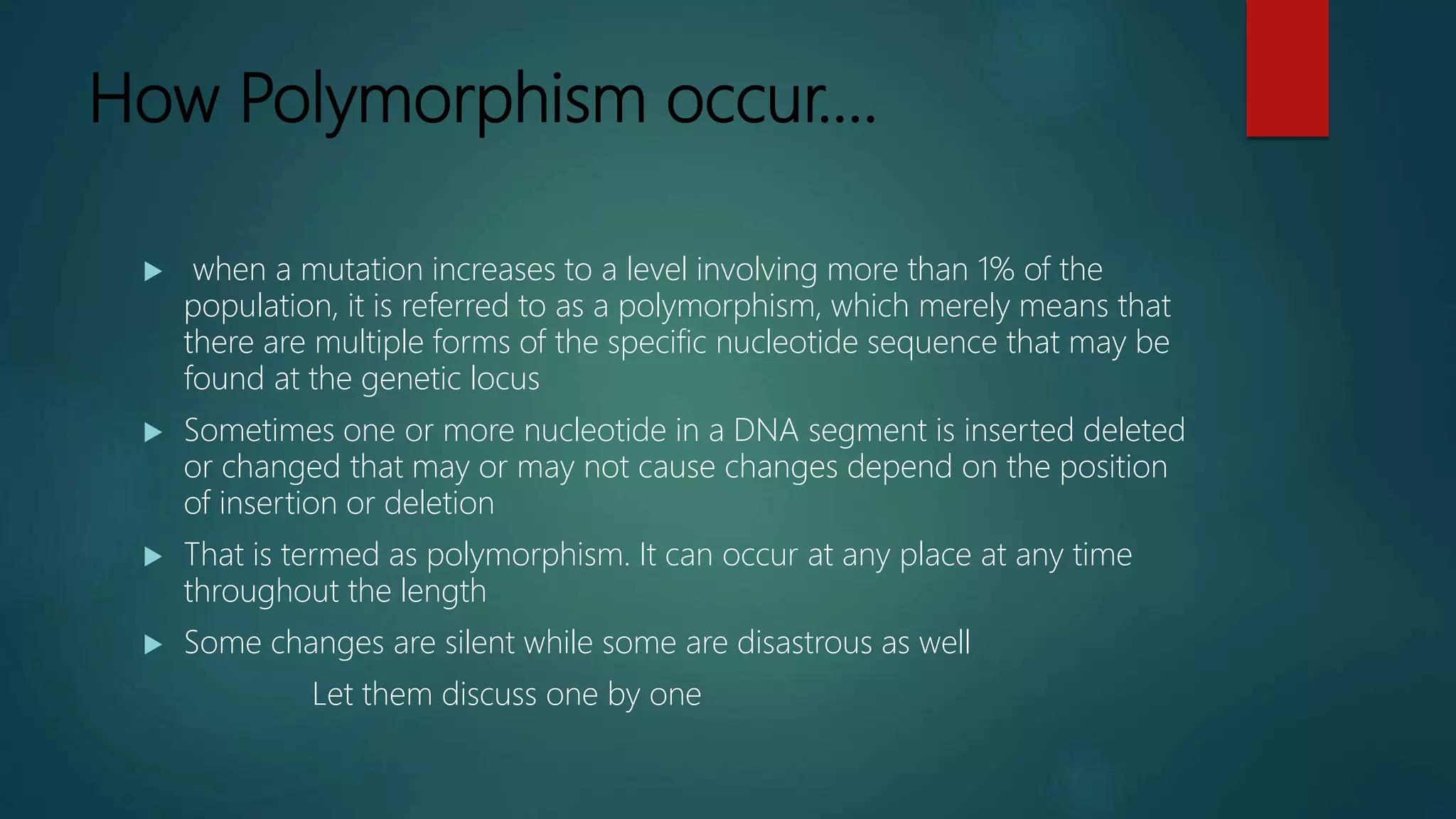 How Polymorphism occur….

▶ when a mutation increases to a level involving more than 1% of the population, it is referred to as a polymorphism, which merely means that there are multiple forms of the specific nucleotide sequence that may be found at the genetic locus

▶ Sometimes one or more nucleotide in a DNA segment is inserted deleted or changed that may or may not cause changes depend on the position of insertion or deletion

▶ That is termed as polymorphism. It can occur at any place at any time throughout the length

▶ Some changes are silent while some are disastrous as well

Let them discuss one by one